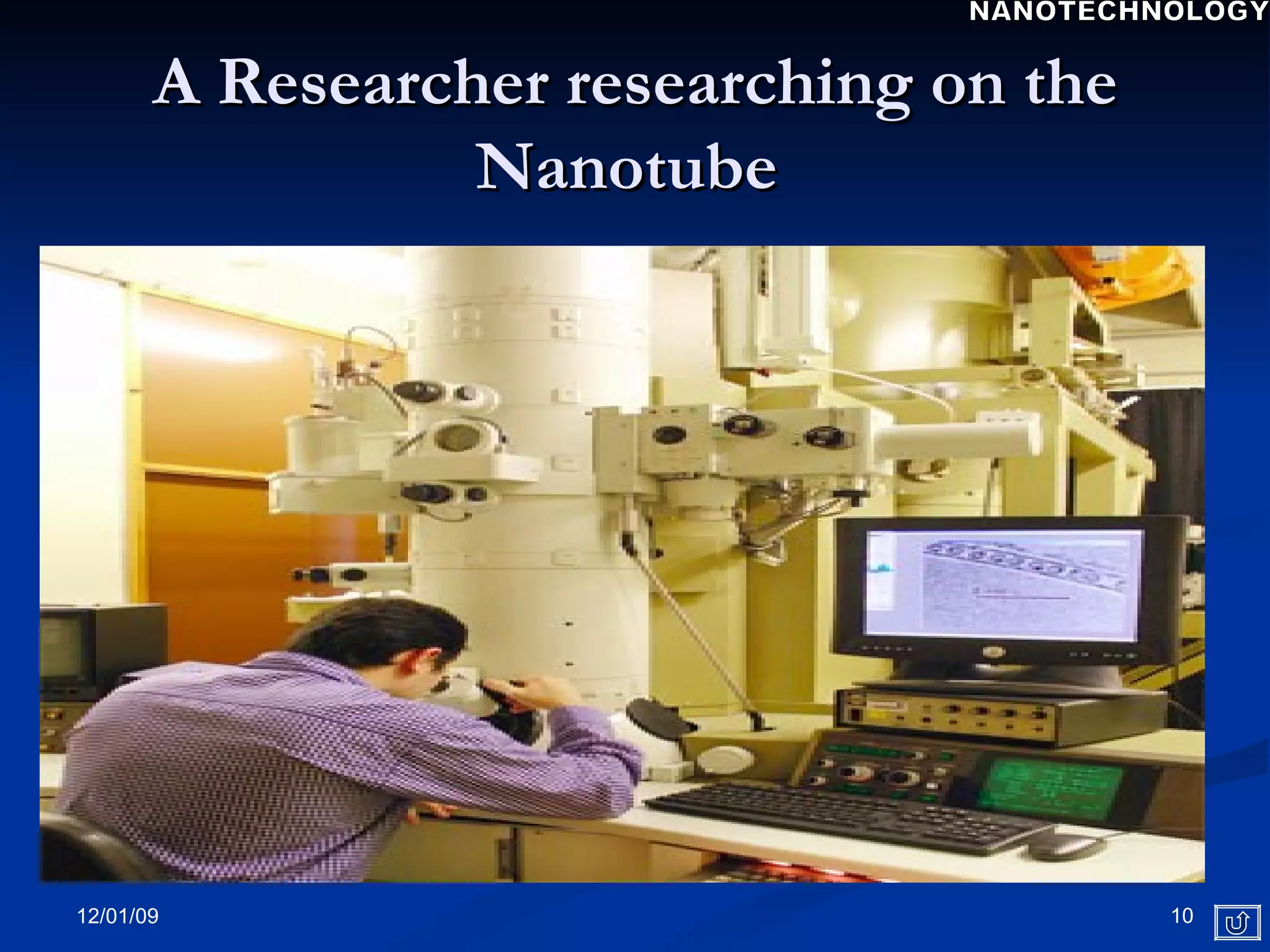 NANOTECHNOLOGY

A Researcher researching on the Nanotube

12/01/09

10